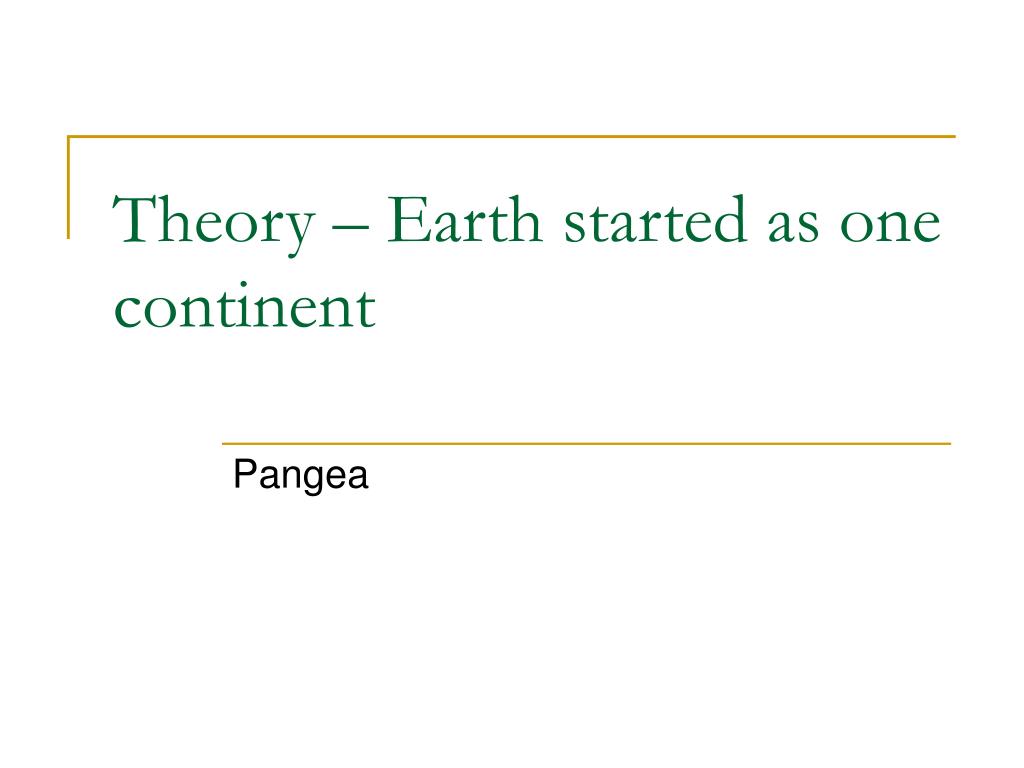 Theory – Earth started as one continent

Pangea